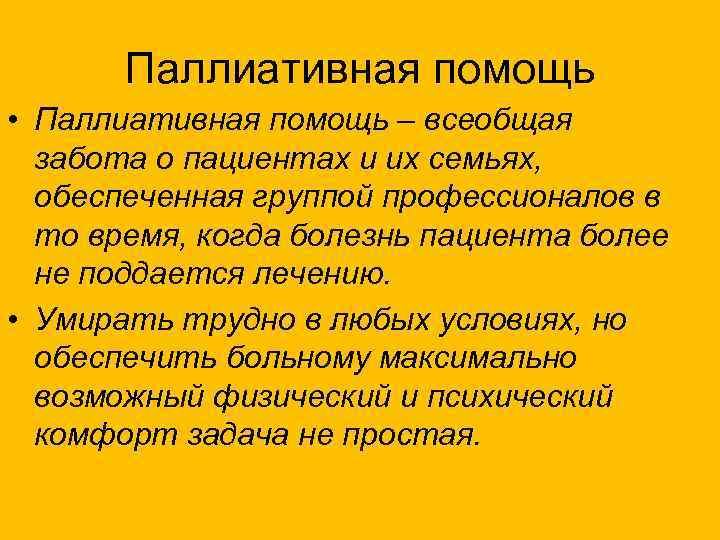 Паллиативная помощь

• Паллиативная помощь – всеобщая забота о пациентах и их семьях, обеспеченная группой профессионалов в то время, когда болезнь пациента более не поддается лечению.

• Умирать трудно в любых условиях, но обеспечить больному максимально возможный физический и психический комфорт задача не простая.